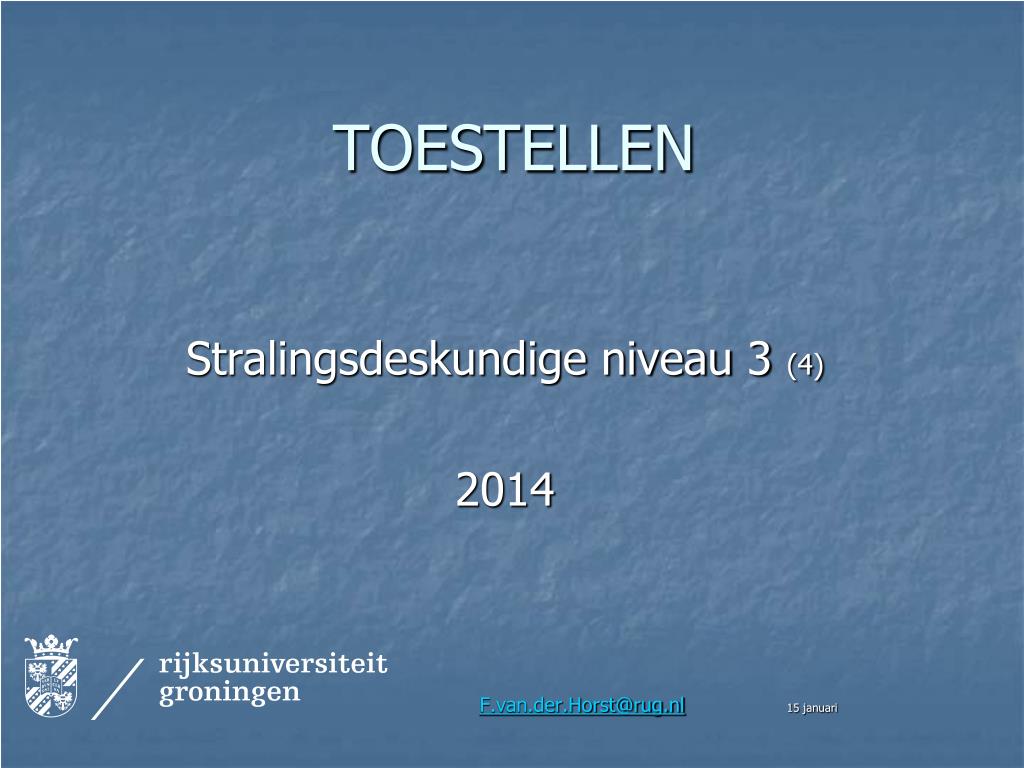 TOESTELLEN

Stralingsdeskundige niveau 3 (4)

2014

rijksuniversiteit groningen

F.van.der.Horst@rug.nl

15 januari